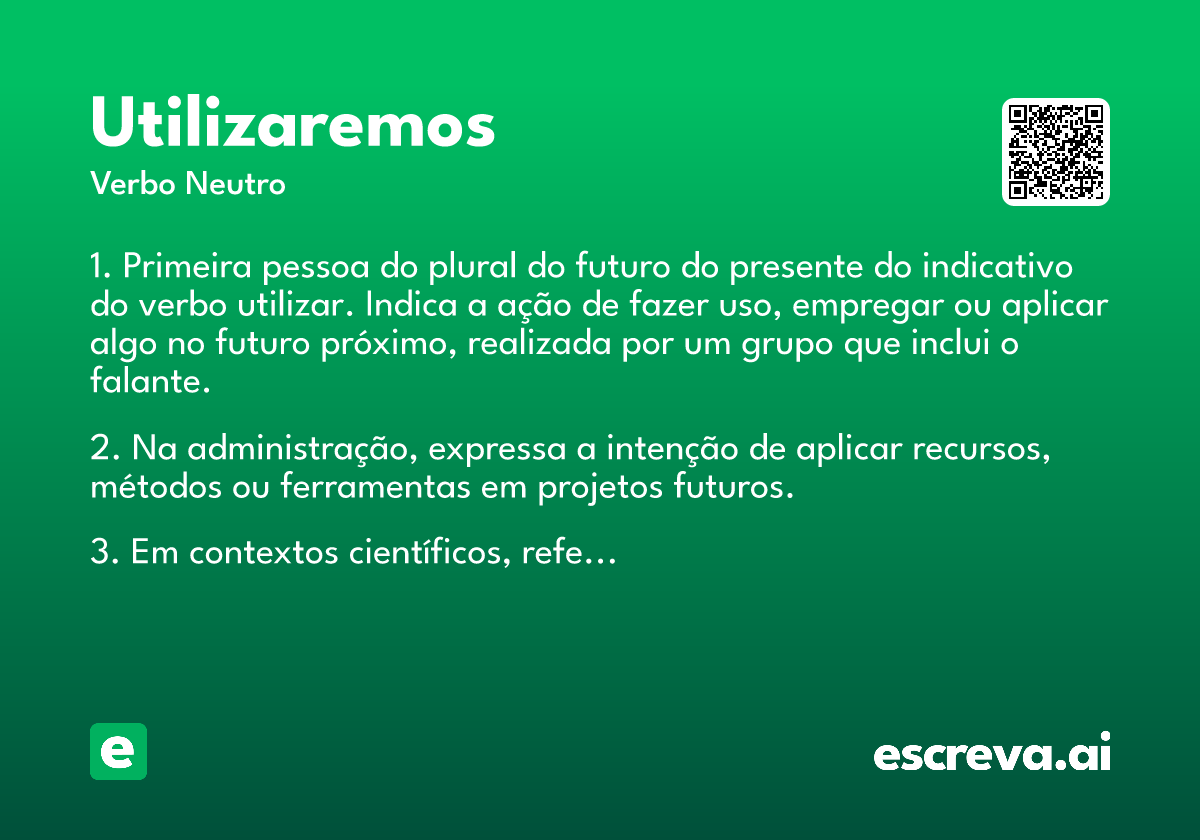 Utilizaremos
Verbo Neutro

1. Primeira pessoa do plural do futuro do presente do indicativo do verbo utilizar. Indica a ação de fazer uso, empregar ou aplicar algo no futuro próximo, realizada por um grupo que inclui o falante.

2. Na administração, expressa a intenção de aplicar recursos, métodos ou ferramentas em projetos futuros.

3. Em contextos científicos, refe…

e

escreva.ai